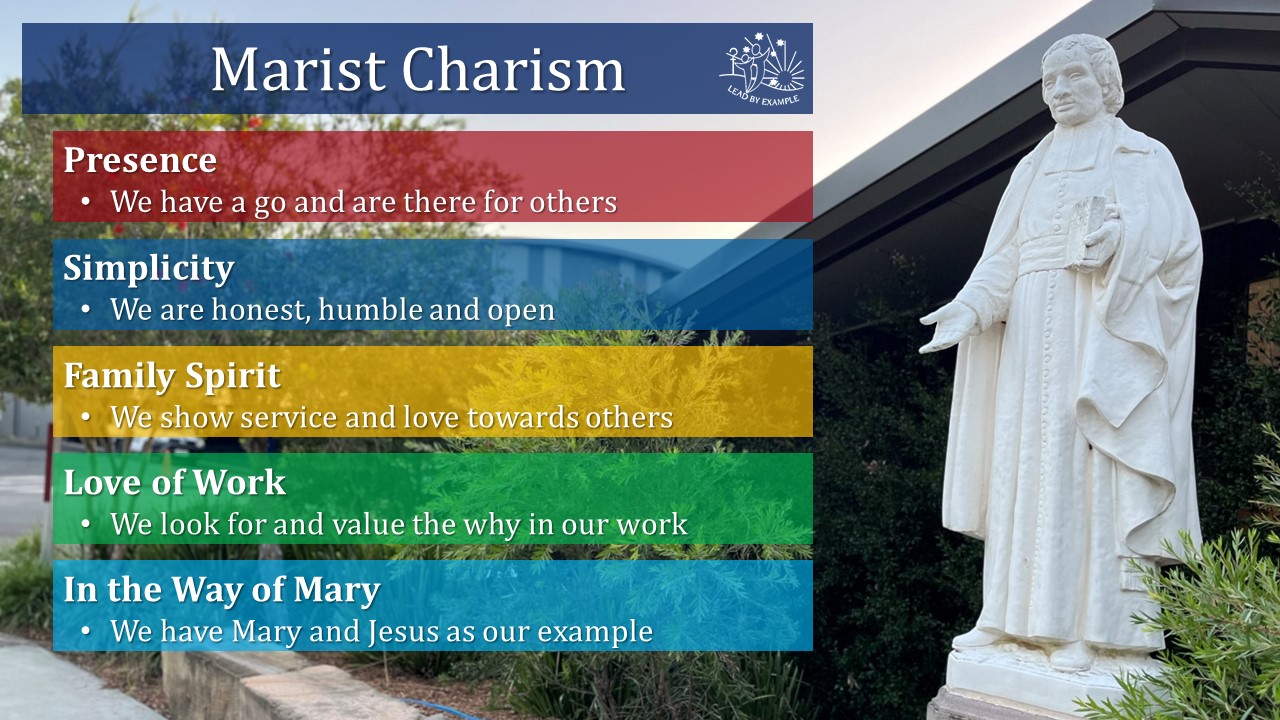 Marist Charism

LEAD BY EXAMPLE

Presence
• We have a go and are there for others

Simplicity
• We are honest, humble and open

Family Spirit
• We show service and love towards others

Love of Work
• We look for and value the why in our work

In the Way of Mary
• We have Mary and Jesus as our example